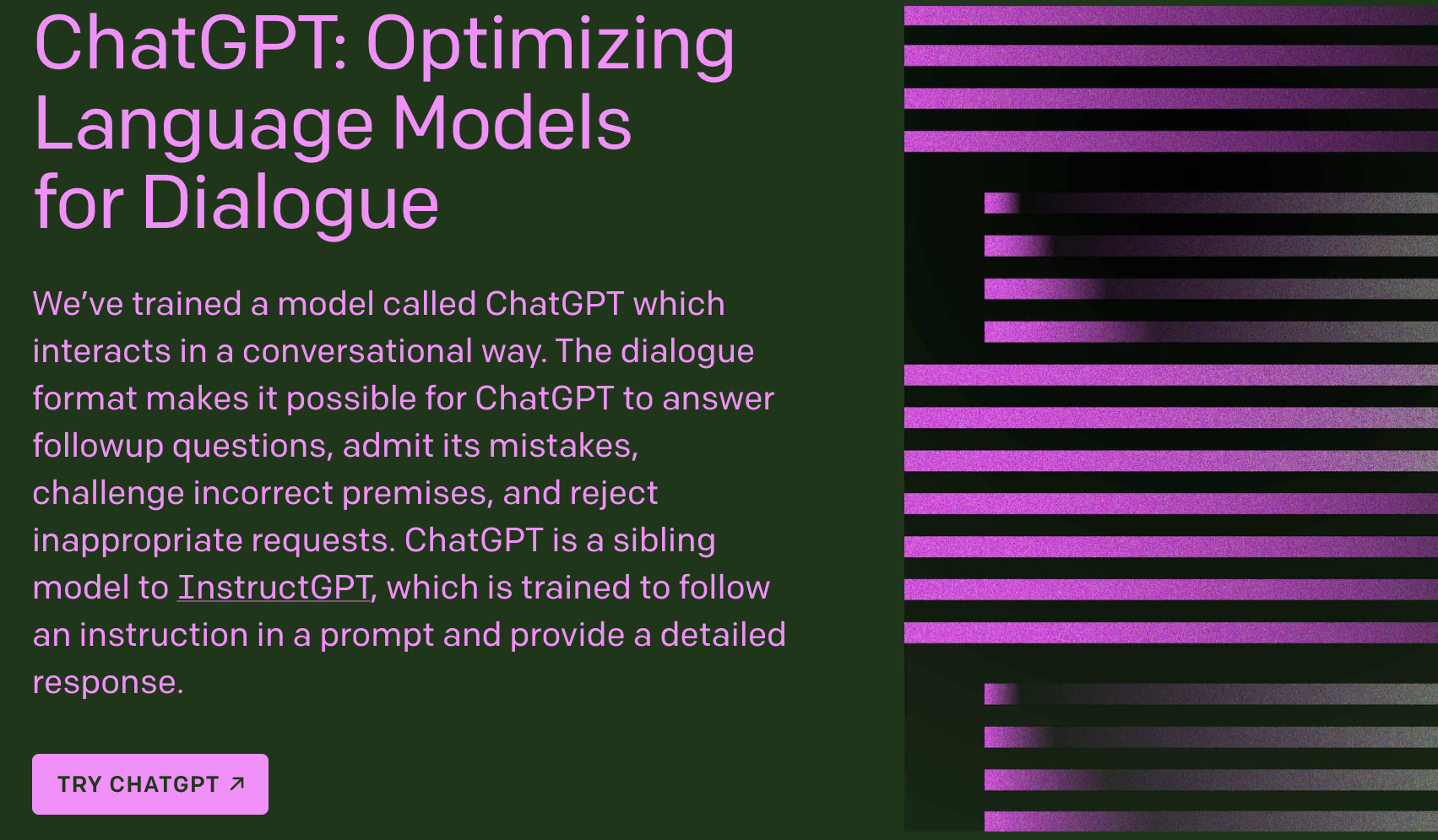 ChatGPT: Optimizing Language Models for Dialogue

We’ve trained a model called ChatGPT which interacts in a conversational way. The dialogue format makes it possible for ChatGPT to answer followup questions, admit its mistakes, challenge incorrect premises, and reject inappropriate requests. ChatGPT is a sibling model to InstructGPT, which is trained to follow an instruction in a prompt and provide a detailed response.

TRY CHATGPT ↗